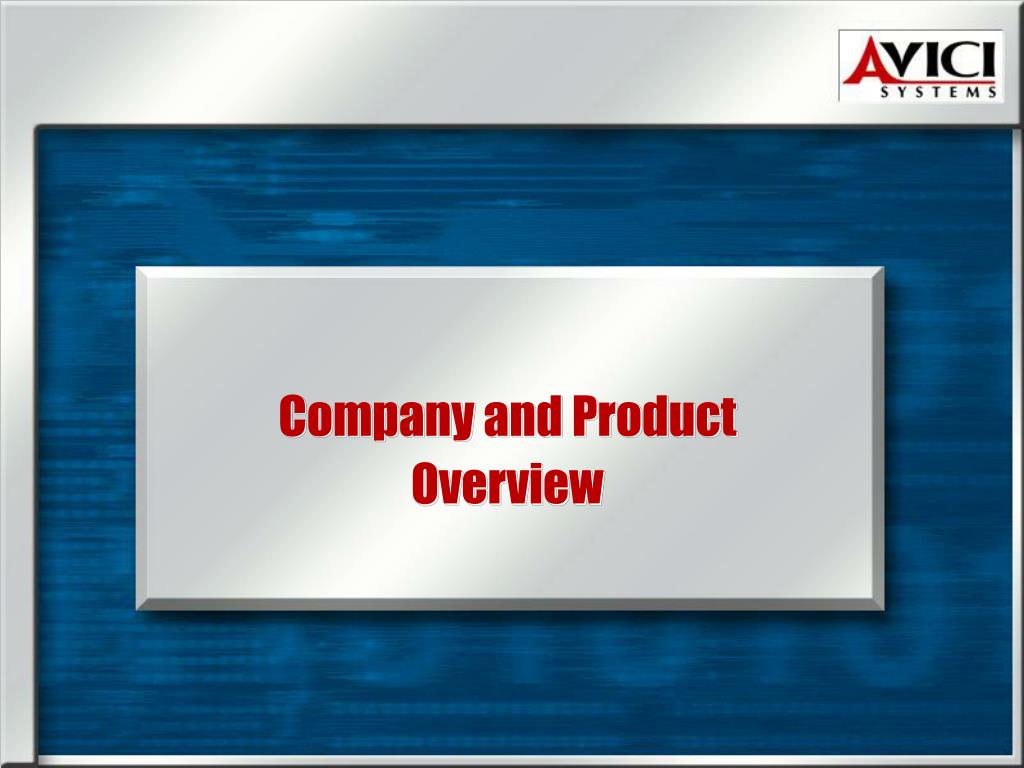 AVICI
SYSTEMS

Company and Product Overview